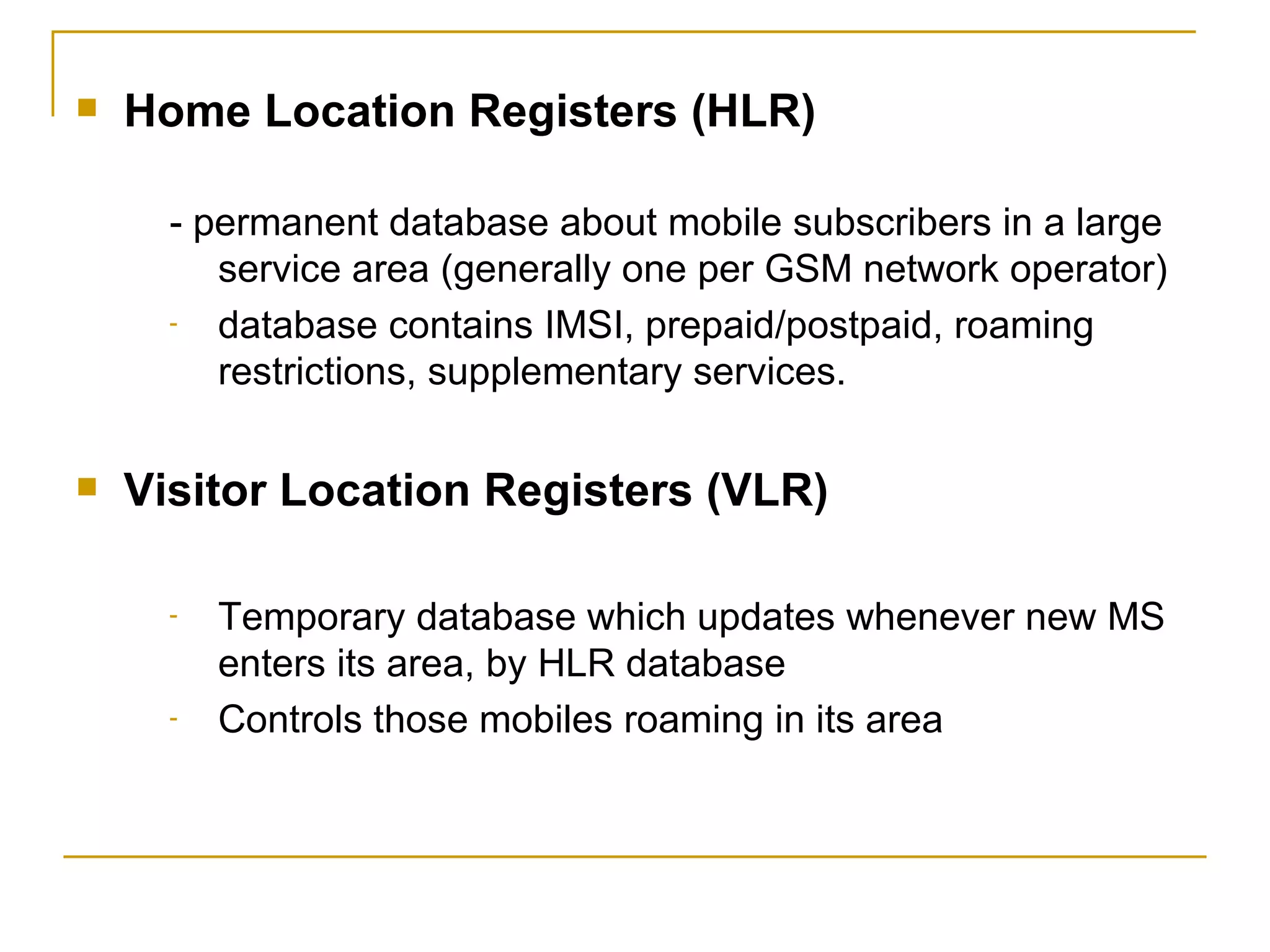 Home Location Registers (HLR)

- permanent database about mobile subscribers in a large service area (generally one per GSM network operator)
- database contains IMSI, prepaid/postpaid, roaming restrictions, supplementary services.

Visitor Location Registers (VLR)

- Temporary database which updates whenever new MS enters its area, by HLR database
- Controls those mobiles roaming in its area